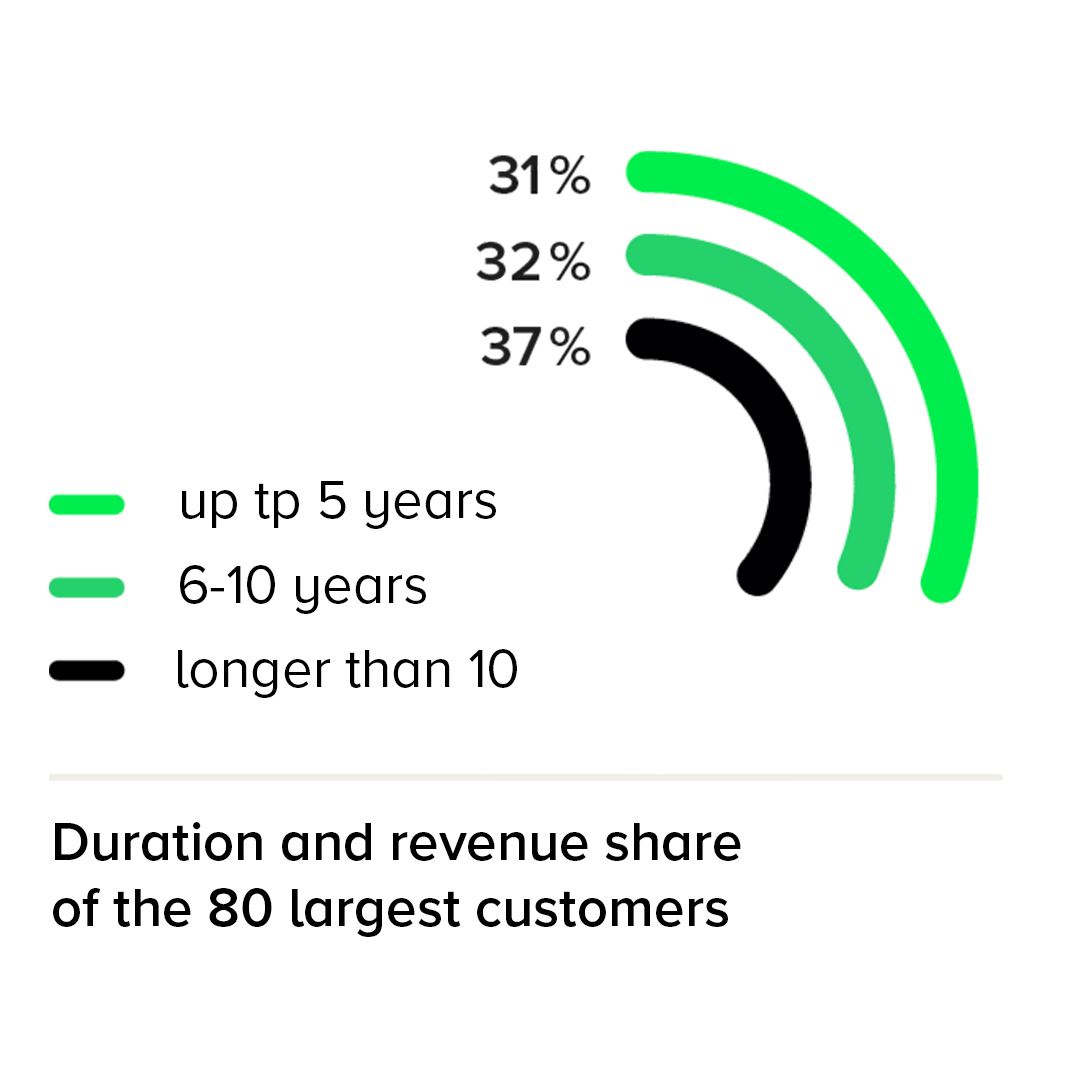 31%
32%
37%

up tp 5 years
6-10 years
longer than 10

Duration and revenue share of the 80 largest customers